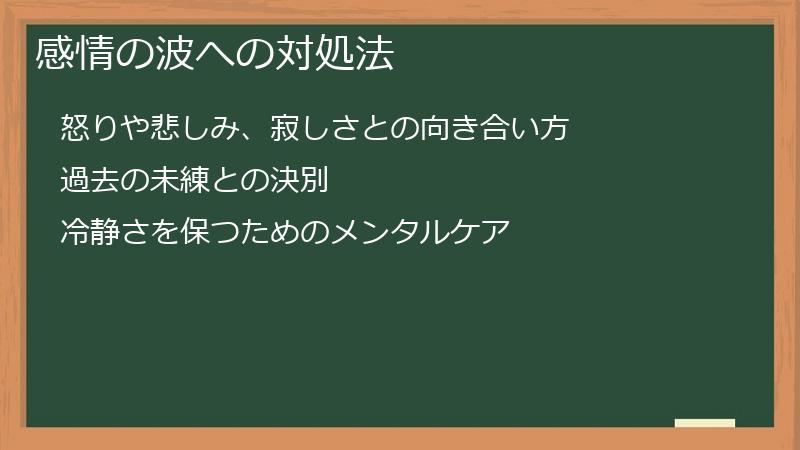 感情の波への対処法

怒りや悲しみ、寂しさとの向き合い方

過去の未練との決別

冷静さを保つためのメンタルケア